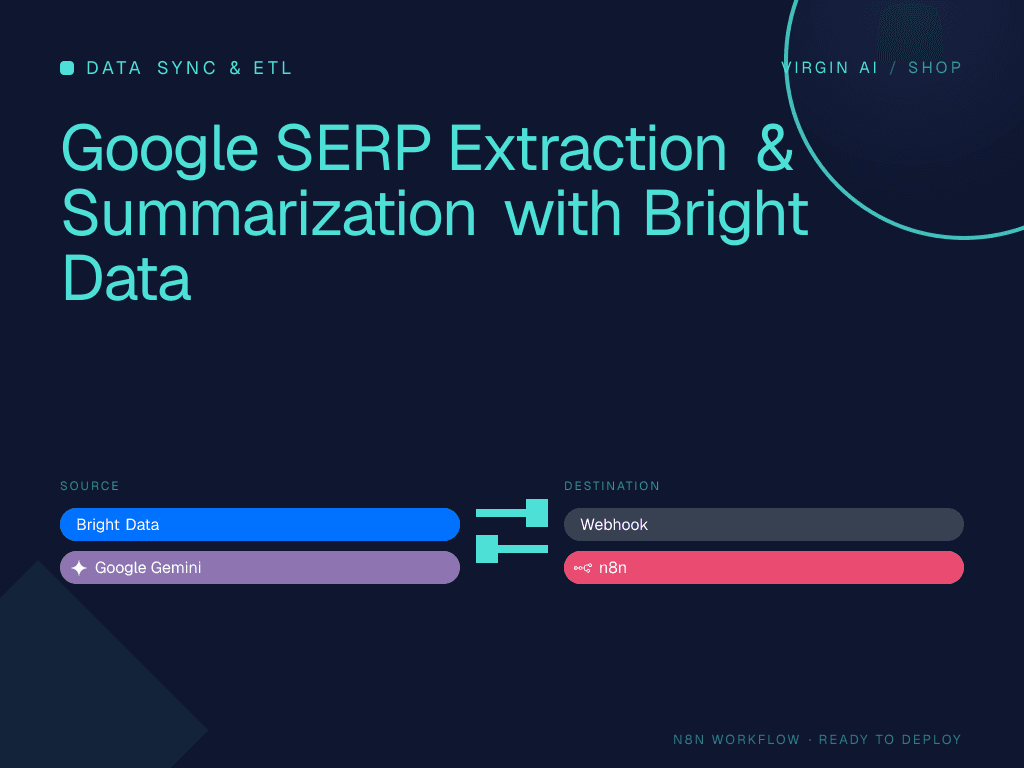 DATA SYNC & ETL

VIRGIN AI / SHOP

Google SERP Extraction & Summarization with Bright Data

SOURCE

Bright Data

Google Gemini

DESTINATION

Webhook

n8n

N8N WORKFLOW · READY TO DEPLOY